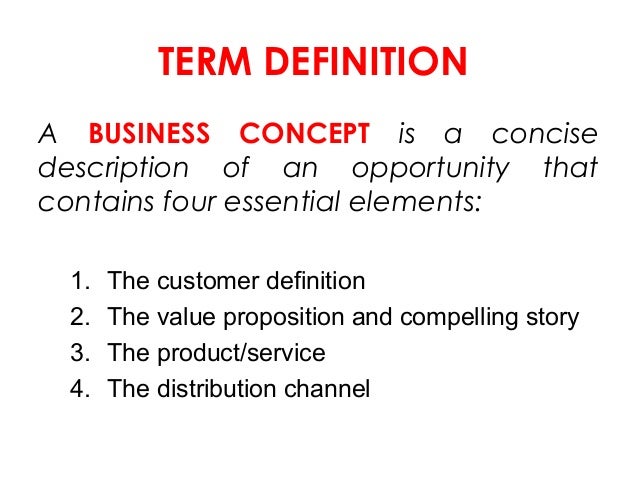 TERM DEFINITION

A BUSINESS CONCEPT is a concise description of an opportunity that contains four essential elements:

1. The customer definition
2. The value proposition and compelling story
3. The product/service
4. The distribution channel